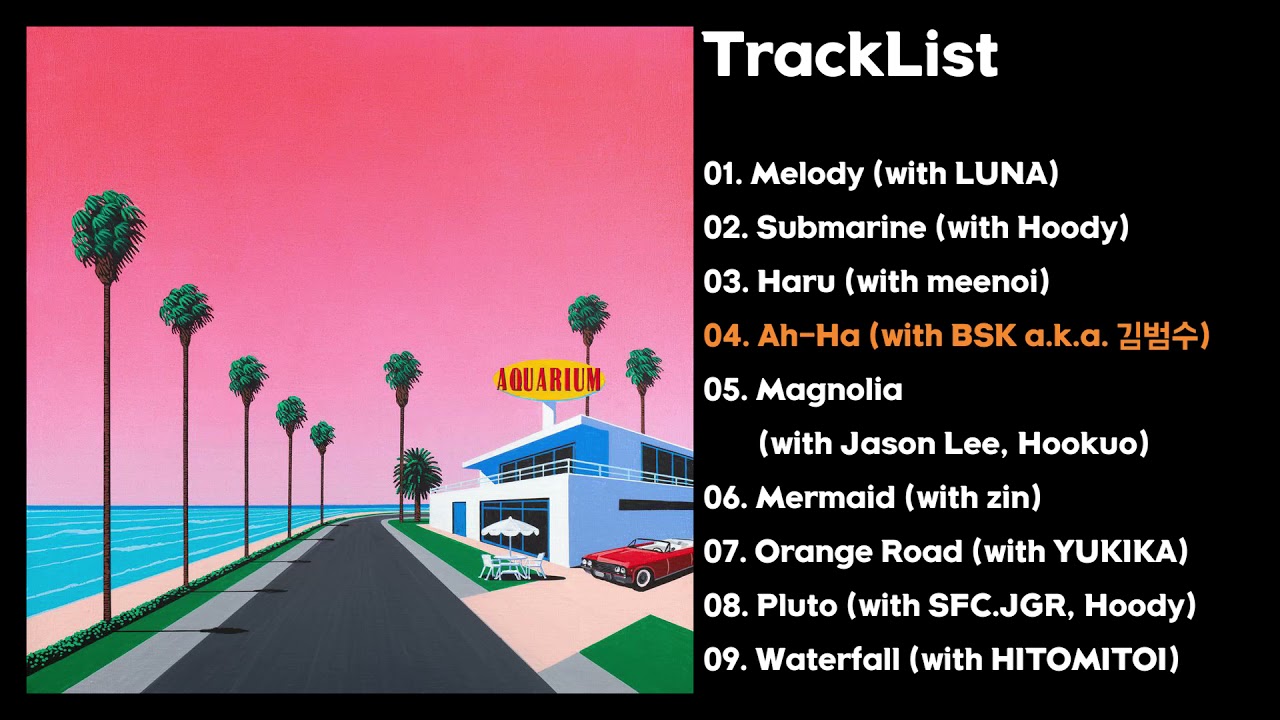 AQUARIUM

TrackList

01. Melody (with LUNA)
02. Submarine (with Hoody)
03. Haru (with meenoi)
04. Ah-Ha (with BSK a.k.a. 김범수)
05. Magnolia (with Jason Lee, Hookuo)
06. Mermaid (with zin)
07. Orange Road (with YUKIKA)
08. Pluto (with SFC.JGR, Hoody)
09. Waterfall (with HITOMITOI)